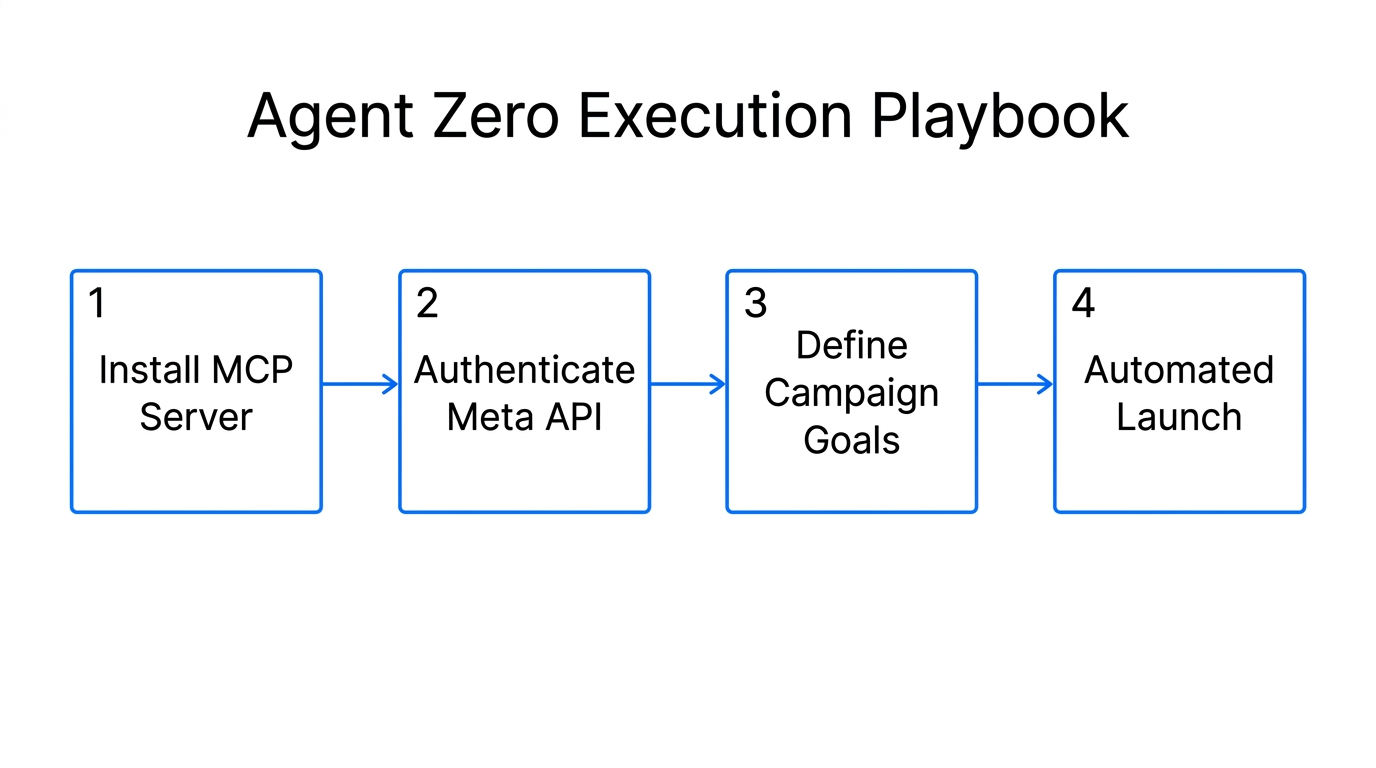 Agent Zero Execution Playbook

1
Install MCP Server

2
Authenticate Meta API

3
Define Campaign Goals

4
Automated Launch